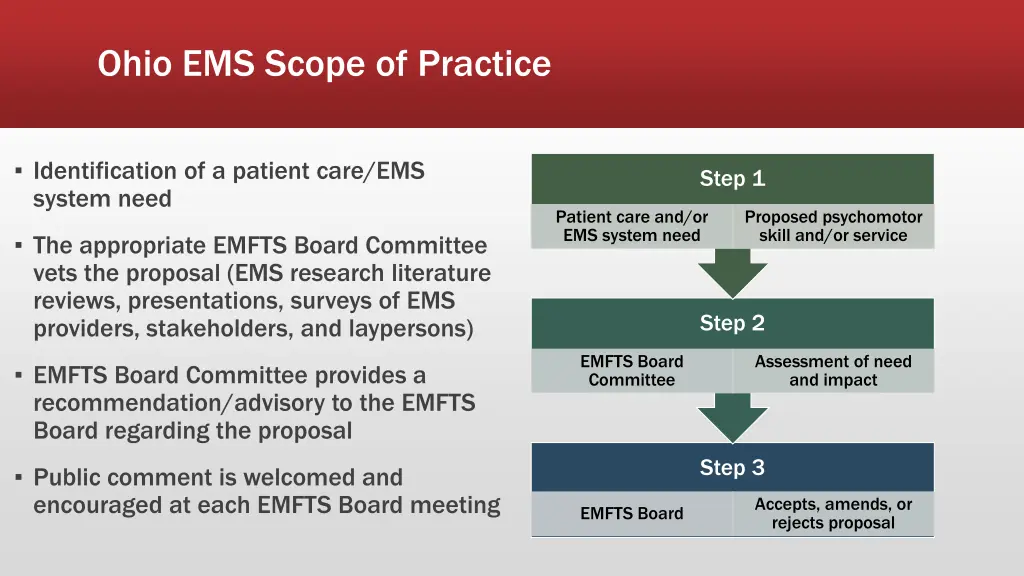 Ohio EMS Scope of Practice

▪ Identification of a patient care/EMS system need

▪ The appropriate EMFTS Board Committee vets the proposal (EMS research literature reviews, presentations, surveys of EMS providers, stakeholders, and laypersons)

▪ EMFTS Board Committee provides a recommendation/advisory to the EMFTS Board regarding the proposal

▪ Public comment is welcomed and encouraged at each EMFTS Board meeting

Step 1

Patient care and/or EMS system need

Proposed psychomotor skill and/or service

Step 2

EMFTS Board Committee

Assessment of need and impact

Step 3

EMFTS Board

Accepts, amends, or rejects proposal